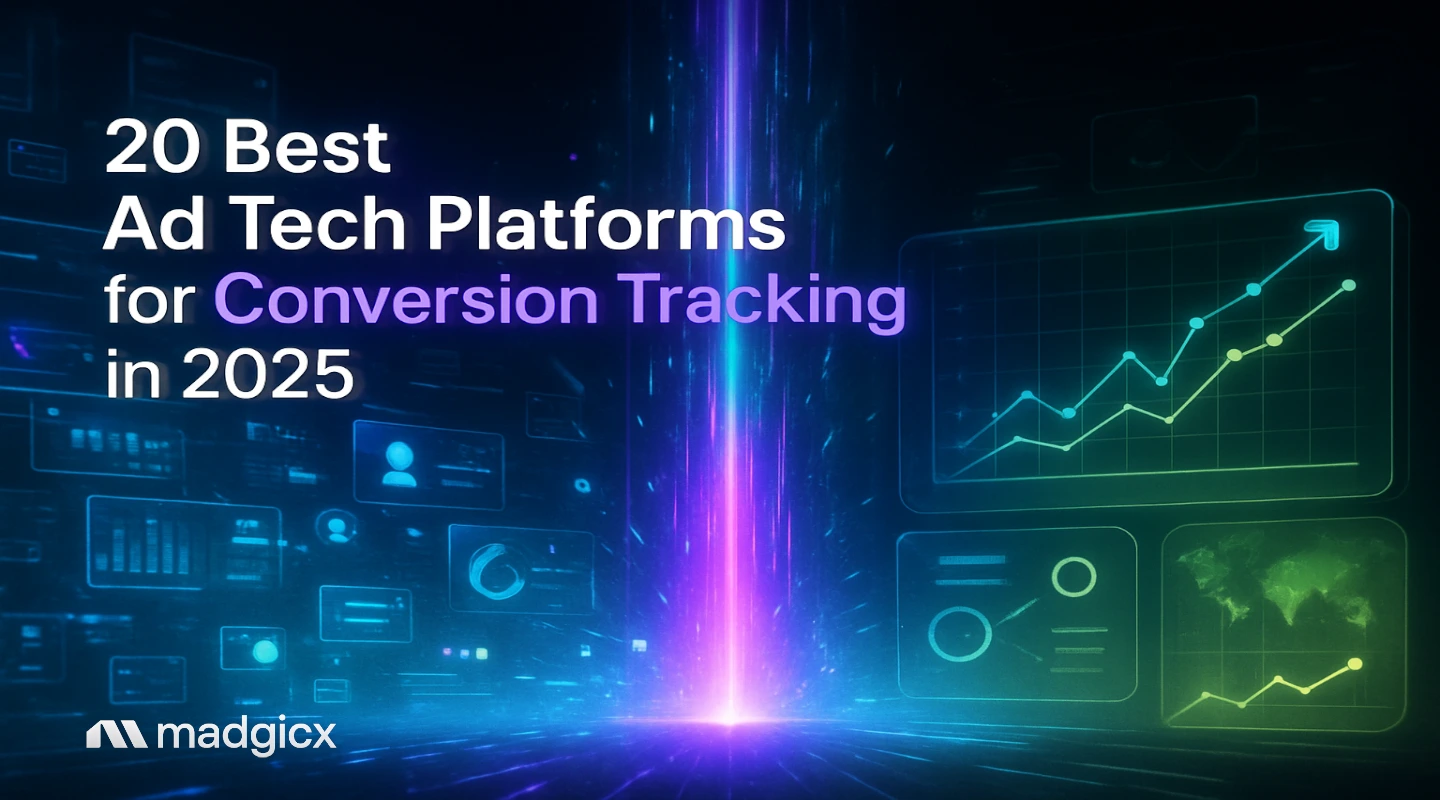 20 Best
Ad Tech Platforms
for Conversion Tracking
in 2025

madgicx